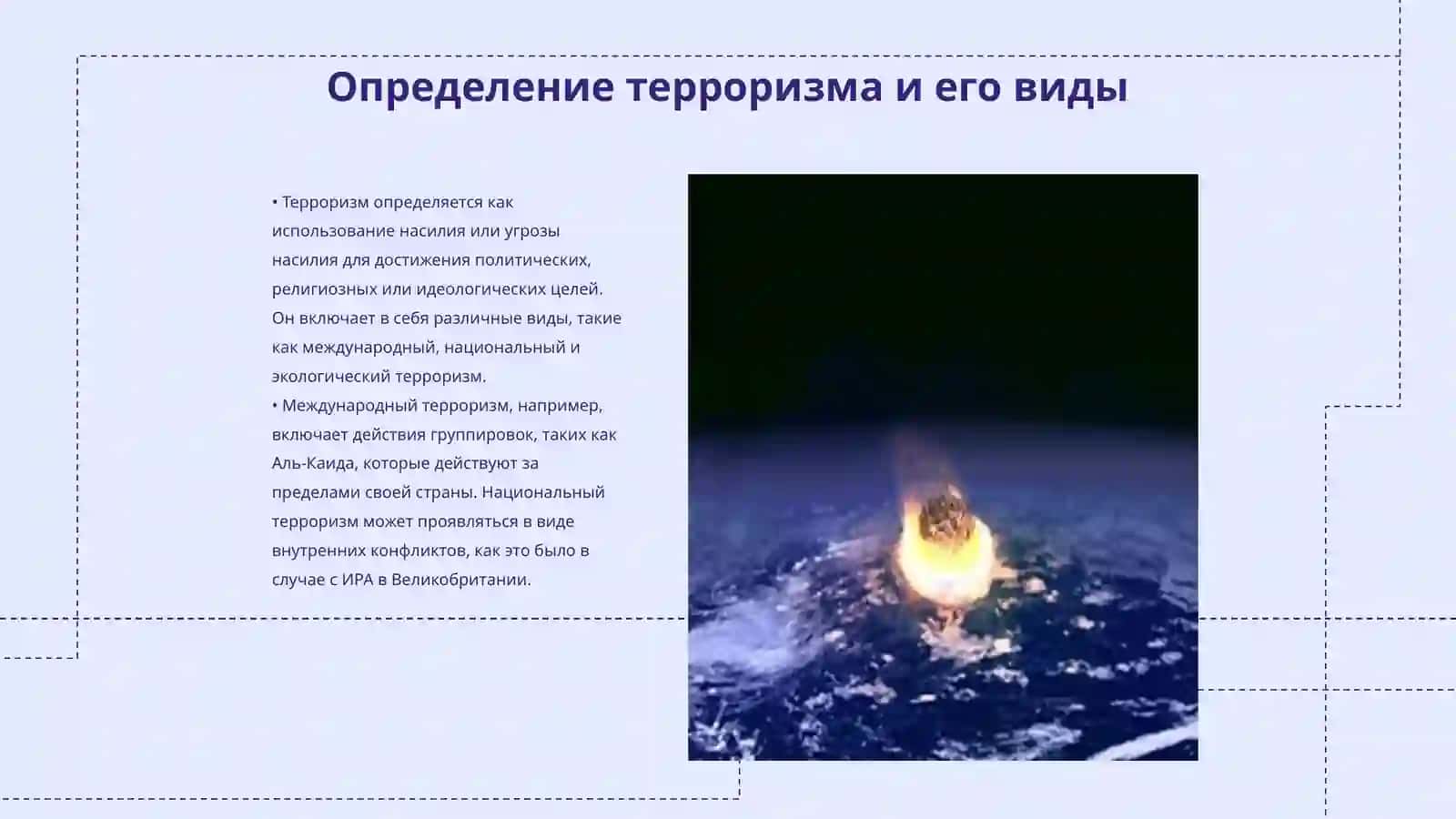 Определение терроризма и его виды

• Терроризм определяется как использование насилия или угрозы насилия для достижения политических, религиозных или идеологических целей. Он включает в себя различные виды, такие как международный, национальный и экологический терроризм.
• Международный терроризм, например, включает действия группировок, таких как Аль-Каида, которые действуют за пределами своей страны. Национальный терроризм может проявляться в виде внутренних конфликтов, как это было в случае с ИРА в Великобритании.